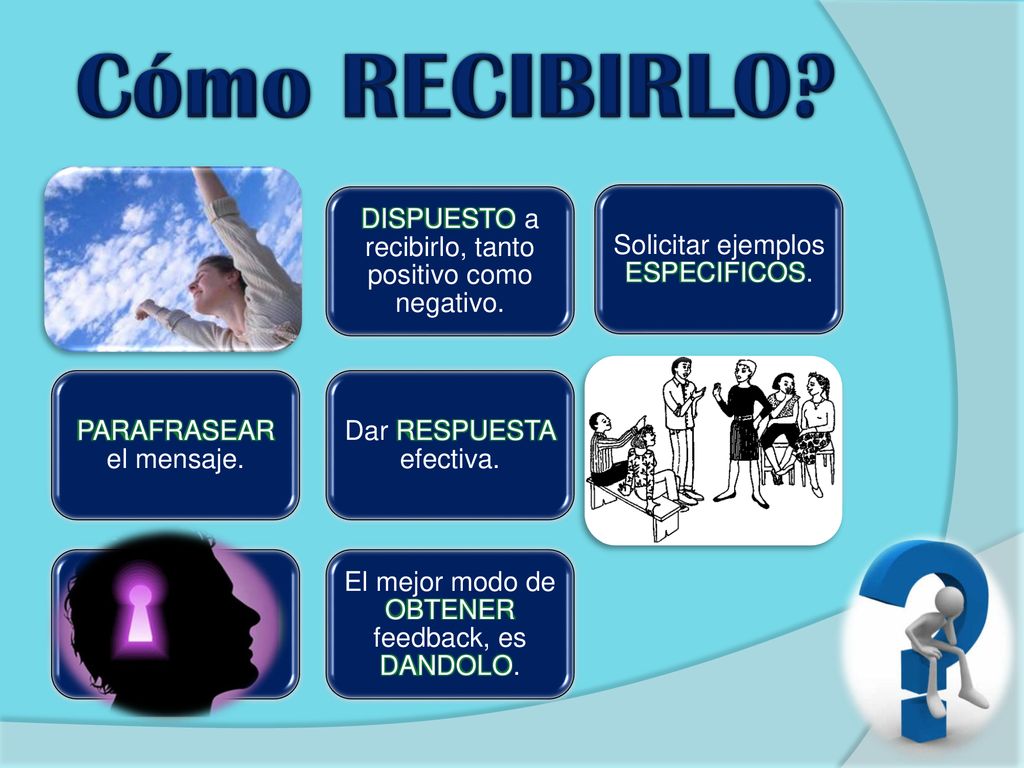 Cómo RECIBIRLO?

DISPUESTO a recibirlo, tanto positivo como negativo.

Solicitar ejemplos ESPECIFICOS.

PARAFRASEAR el mensaje.

Dar RESPUESTA efectiva.

El mejor modo de OBTENER feedback, es DANDOLO.